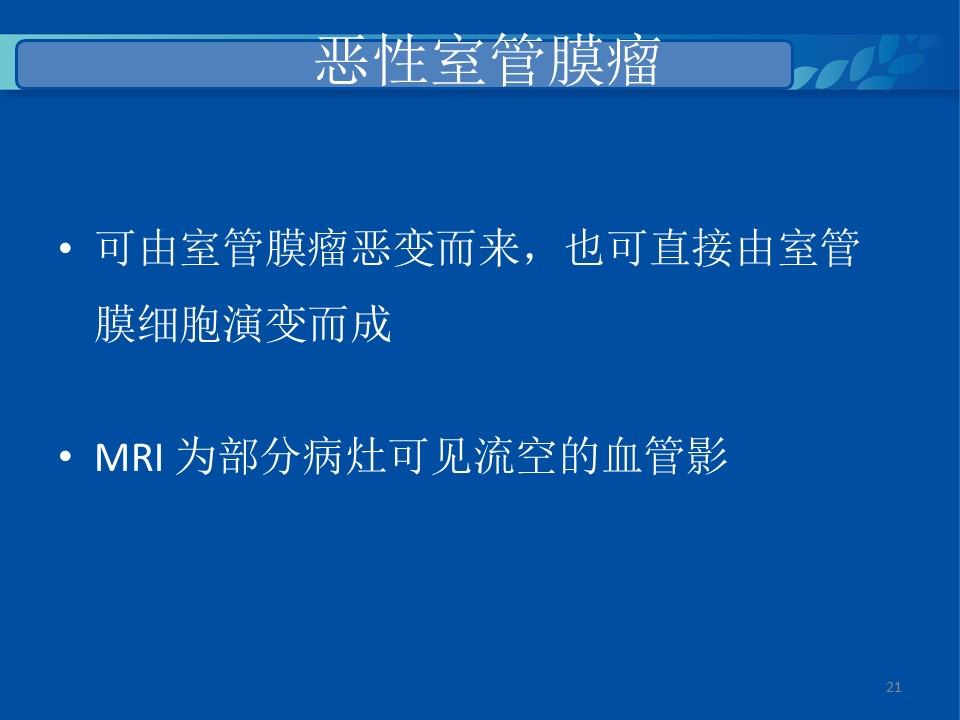 恶性室管膜瘤

• 可由室管膜瘤恶变而来，也可直接由室管膜细胞演变而成

• MRI 为部分病灶可见流空的血管影

21